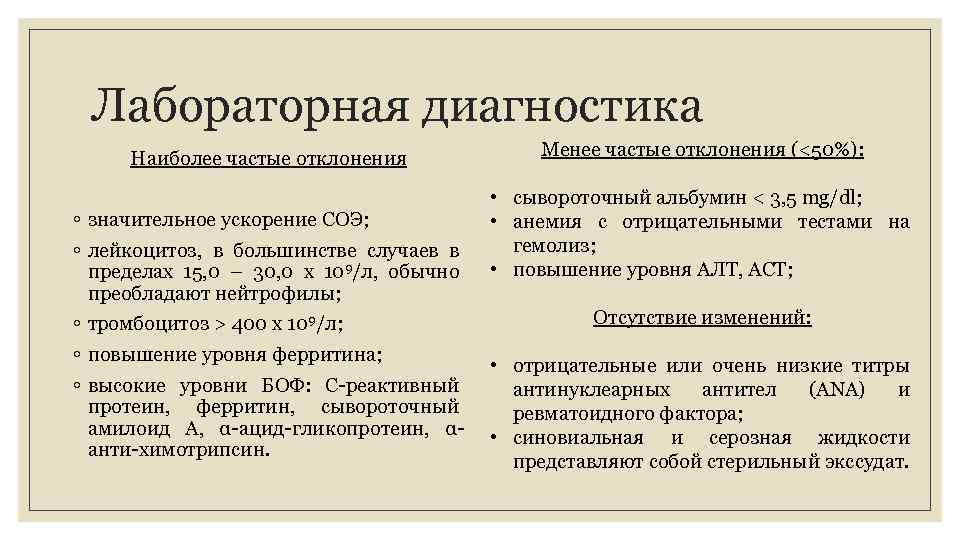 Лабораторная диагностика

Наиболее частые отклонения

◦ значительное ускорение СОЭ;
◦ лейкоцитоз, в большинстве случаев в пределах 15,0 – 30,0 х $10^9$/л, обычно преобладают нейтрофилы;
◦ тромбоцитоз > 400 х $10^9$/л;
◦ повышение уровня ферритина;
◦ высокие уровни БОФ: С-реактивный протеин, ферритин, сывороточный амилоид А, α-ацид-гликопротеин, α-анти-химотрипсин.

Менее частые отклонения (<50%):

• сывороточный альбумин < 3,5 mg/dl;
• анемия с отрицательными тестами на гемолиз;
• повышение уровня АЛТ, АСТ;

Отсутствие изменений:

• отрицательные или очень низкие титры антинуклеарных антител (ANA) и ревматоидного фактора;
• синовиальная и серозная жидкости представляют собой стерильный экссудат.